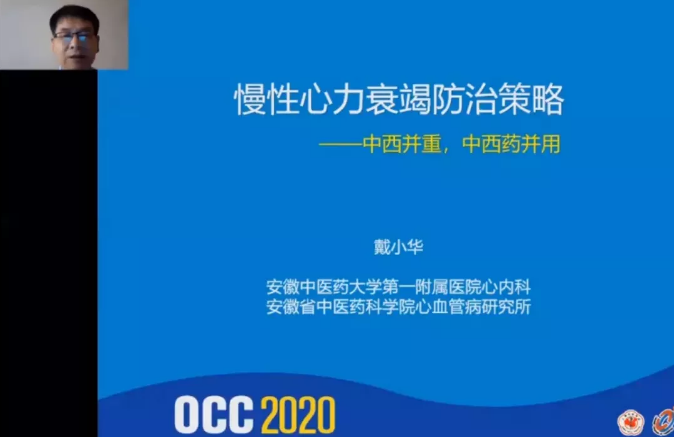 慢性心力衰竭防治策略

——中西并重，中西药并用

戴小华

安徽中医药大学第一附属医院心内科
安徽省中医药科学院心血管病研究所

OCC 2020